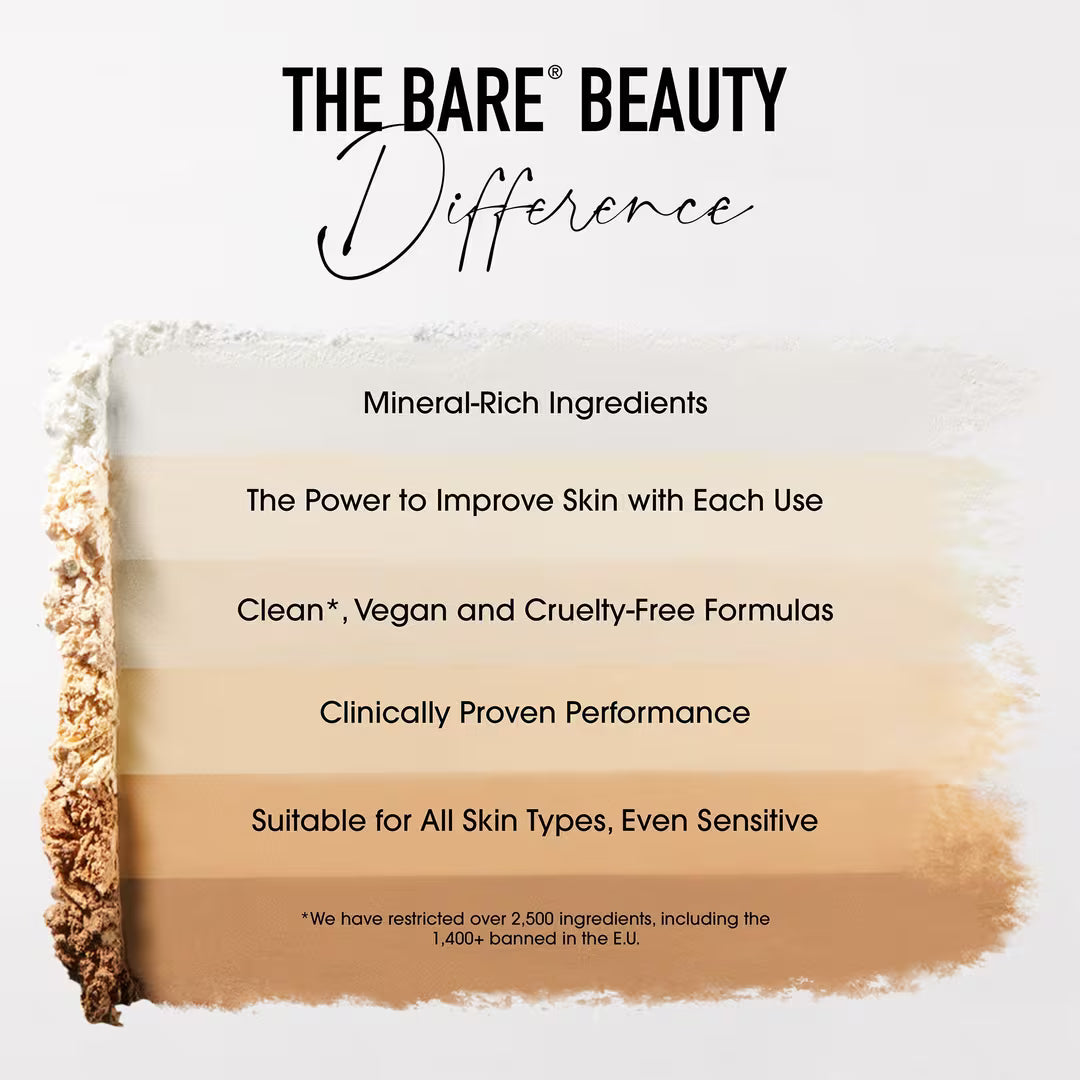 THE BARE® BEAUTY
Difference

Mineral-Rich Ingredients

The Power to Improve Skin with Each Use

Clean*, Vegan and Cruelty-Free Formulas

Clinically Proven Performance

Suitable for All Skin Types, Even Sensitive

*We have restricted over 2,500 ingredients, including the 1,400+ banned in the E.U.